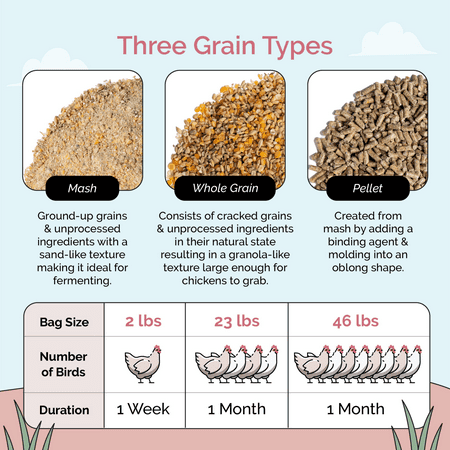 Three Grain Types

Mash

Ground-up grains & unprocessed ingredients with a sand-like texture making it ideal for fermenting.

Whole Grain

Consists of cracked grains & unprocessed ingredients in their natural state resulting in a granola-like texture large enough for chickens to grab.

Pellet

Created from mash by adding a binding agent & molding into an oblong shape.

| Bag Size | 2 lbs | 23 lbs | 46 lbs |
|---|---|---|---|
| Number of Birds | | | |
| Duration | 1 Week | 1 Month | 1 Month |